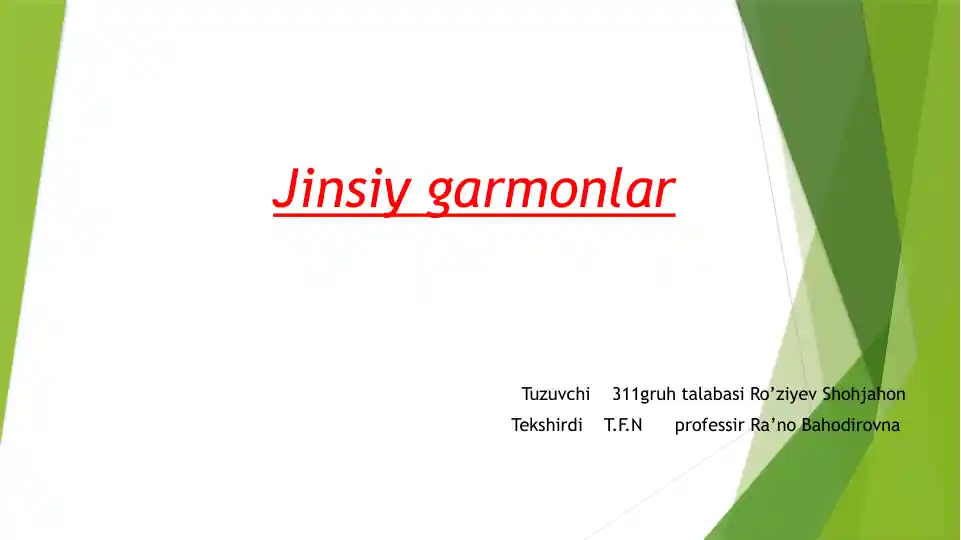 Jinsiy garmonlar

Tuzuvchi 311gruh talabasi Ro'ziyev Shohjahon
Tekshirdi T.F.N professir Ra'no Bahodirovna